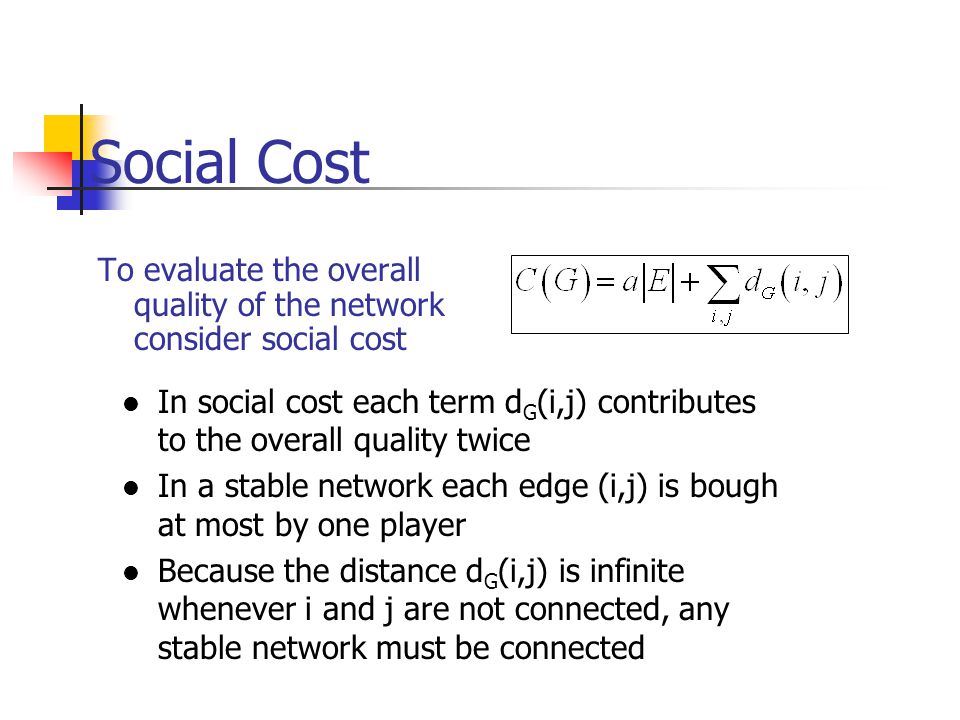 Social Cost

To evaluate the overall quality of the network consider social cost

$C(G) = a|E| + \sum_{i,j} d_G(i,j)$

- In social cost each term $d_G(i,j)$ contributes to the overall quality twice
- In a stable network each edge (i,j) is bough at most by one player
- Because the distance $d_G(i,j)$ is infinite whenever i and j are not connected, any stable network must be connected